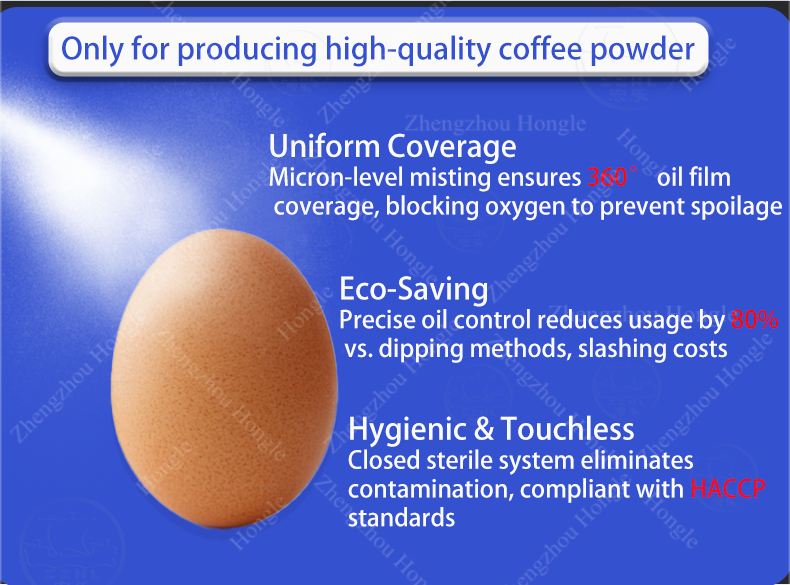 Only for producing high-quality coffee powder

Zhengzhou Hongle

Uniform Coverage
Micron-level misting ensures 360° oil film coverage, blocking oxygen to prevent spoilage

Eco-Saving
Precise oil control reduces usage by 80% vs. dipping methods, slashing costs

Hygienic & Touchless
Closed sterile system eliminates contamination, compliant with HACCP standards